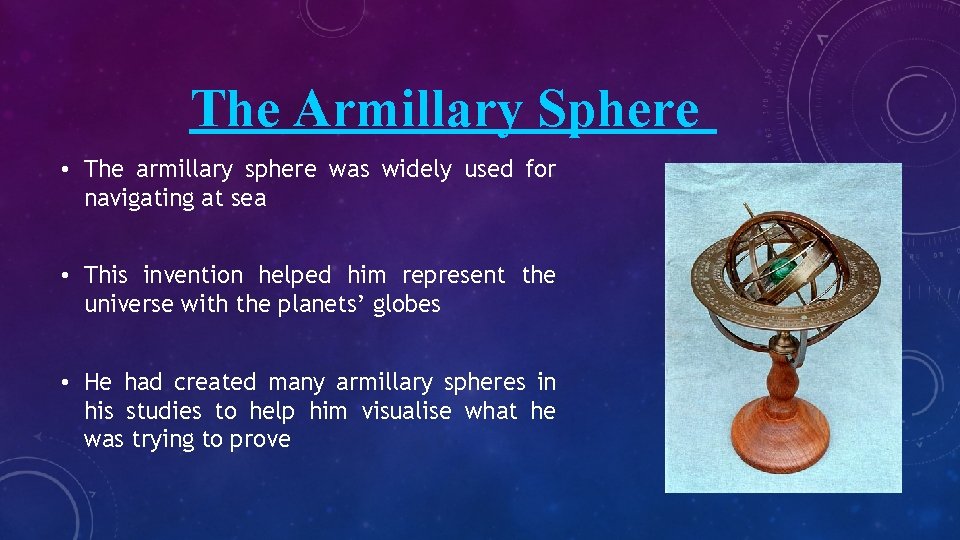 The Armillary Sphere

• The armillary sphere was widely used for navigating at sea

• This invention helped him represent the universe with the planets' globes

• He had created many armillary spheres in his studies to help him visualise what he was trying to prove